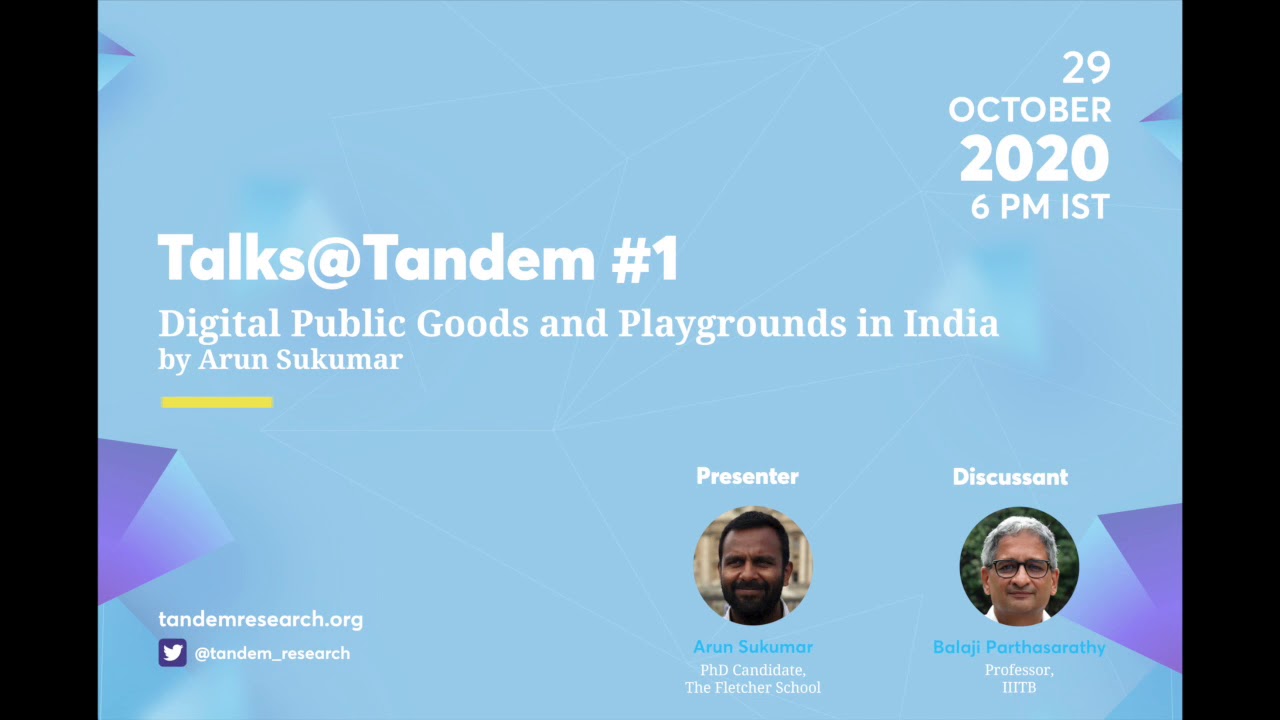 29
OCTOBER
2020
6 PM IST

Talks@Tandem #1

Digital Public Goods and Playgrounds in India
by Arun Sukumar

Presenter

Arun Sukumar
PhD Candidate,
The Fletcher School

Discussant

Balaji Parthasarathy
Professor,
IIITB

tandemresearch.org
@tandem_research